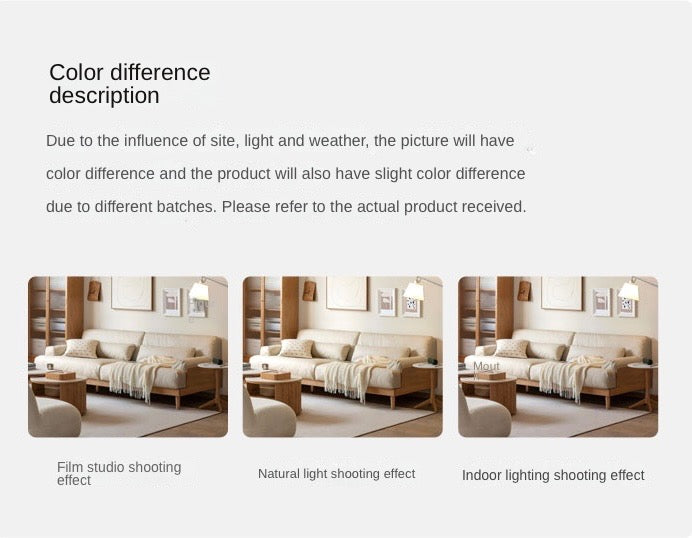 Color difference description

Due to the influence of site, light and weather, the picture will have color difference and the product will also have slight color difference due to different batches. Please refer to the actual product received.

Mout

Film studio shooting effect

Natural light shooting effect

Indoor lighting shooting effect